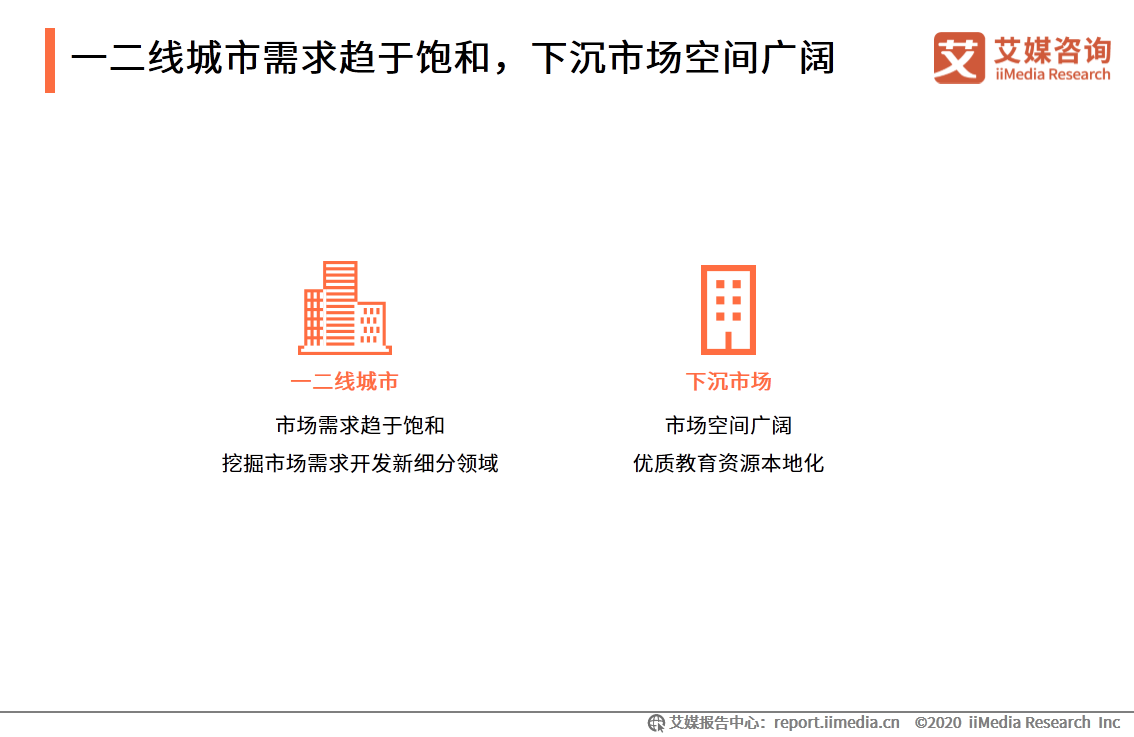 一二线城市需求趋于饱和，下沉市场空间广阔

艾 艾媒咨询
iiMedia Research

一二线城市
市场需求趋于饱和
挖掘市场需求开发新细分领域

下沉市场
市场空间广阔
优质教育资源本地化

艾媒报告中心：report.iimedia.cn ©2020 iiMedia Research Inc